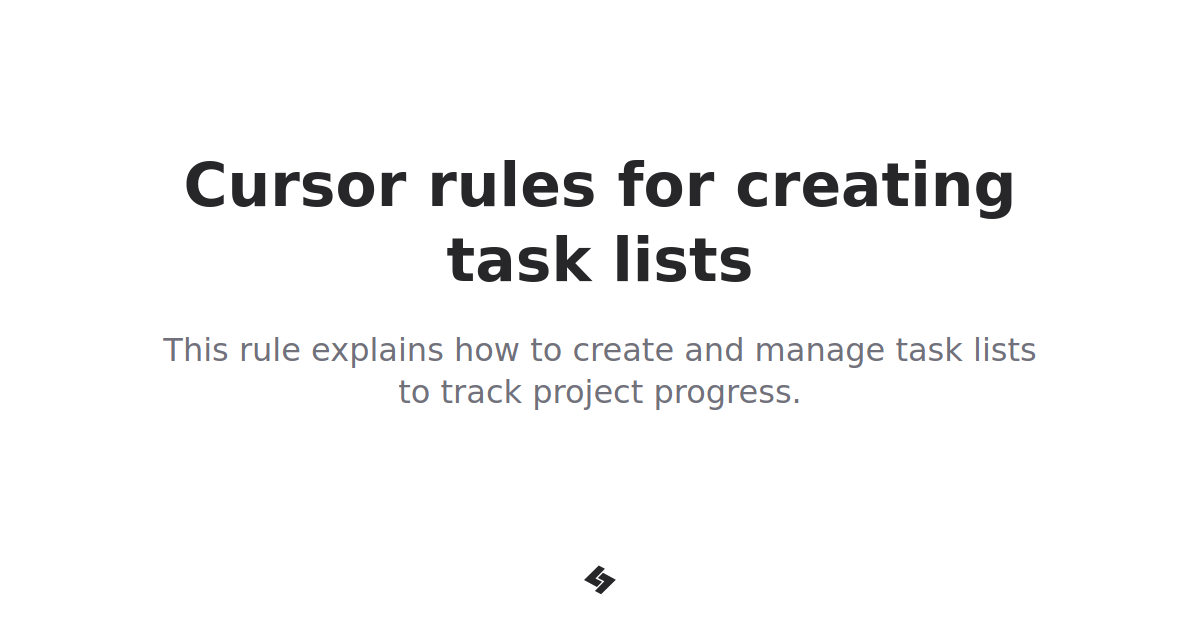 Cursor rules for creating task lists

This rule explains how to create and manage task lists to track project progress.